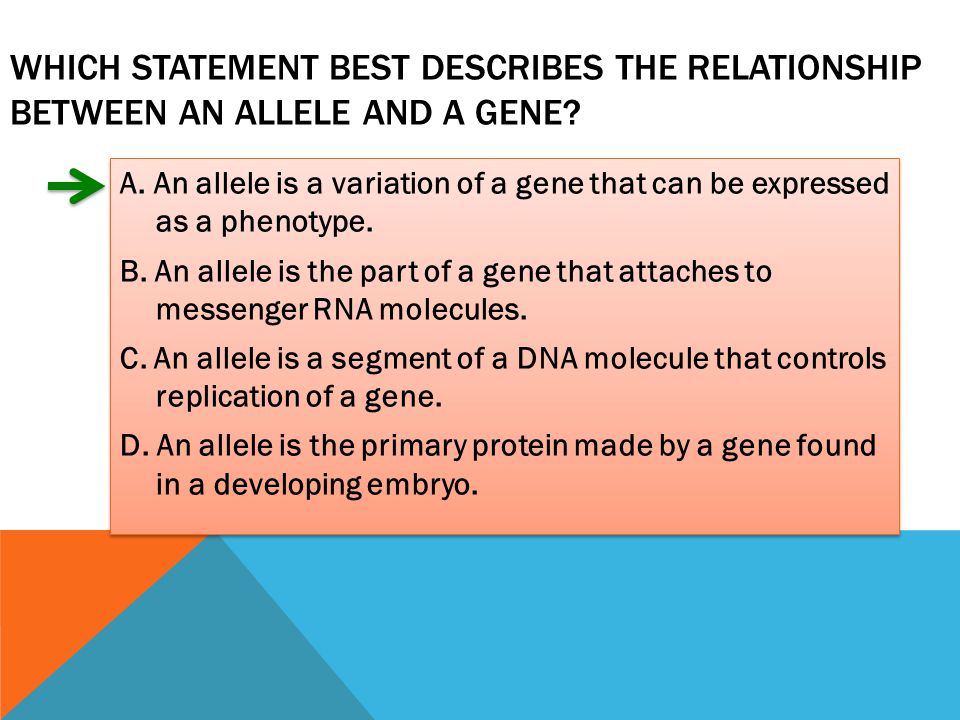 WHICH STATEMENT BEST DESCRIBES THE RELATIONSHIP BETWEEN AN ALLELE AND A GENE?

A. An allele is a variation of a gene that can be expressed as a phenotype.

B. An allele is the part of a gene that attaches to messenger RNA molecules.

C. An allele is a segment of a DNA molecule that controls replication of a gene.

D. An allele is the primary protein made by a gene found in a developing embryo.